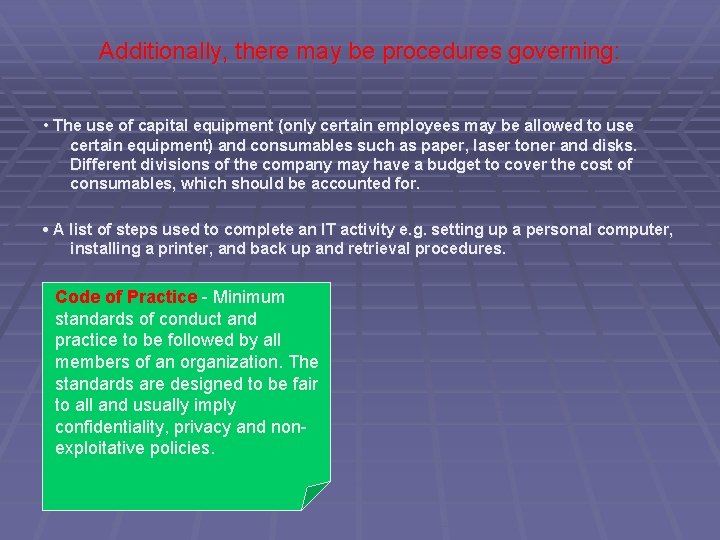 Additionally, there may be procedures governing:

• The use of capital equipment (only certain employees may be allowed to use certain equipment) and consumables such as paper, laser toner and disks. Different divisions of the company may have a budget to cover the cost of consumables, which should be accounted for.

• A list of steps used to complete an IT activity e.g. setting up a personal computer, installing a printer, and back up and retrieval procedures.

Code of Practice - Minimum standards of conduct and practice to be followed by all members of an organization. The standards are designed to be fair to all and usually imply confidentiality, privacy and non-exploitative policies.